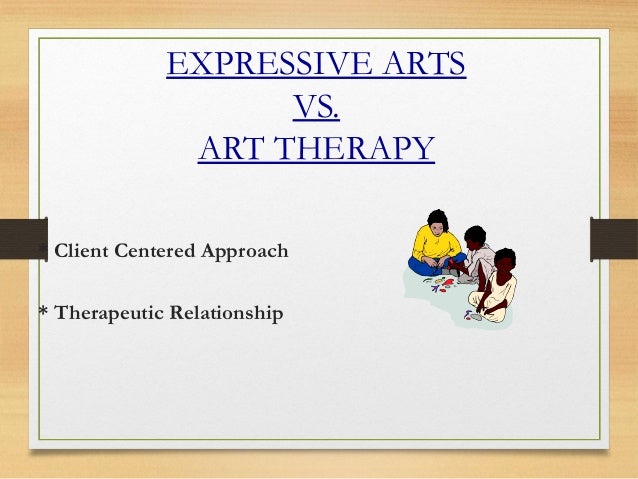 EXPRESSIVE ARTS
VS.
ART THERAPY

* Client Centered Approach

* Therapeutic Relationship